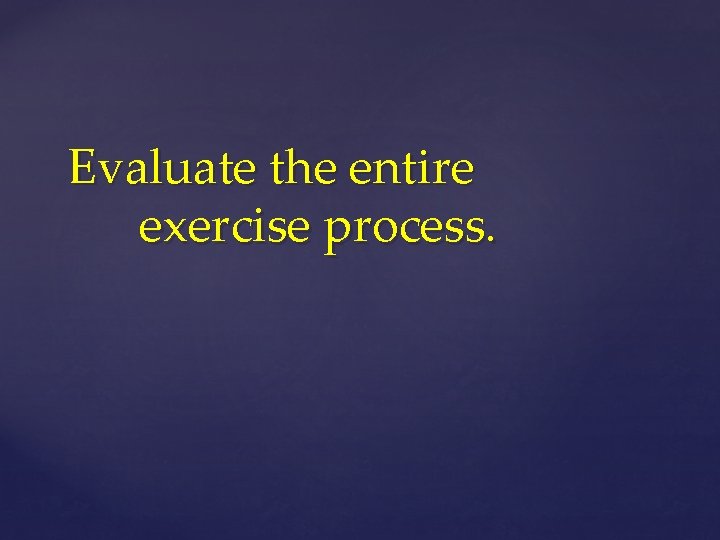 Evaluate the entire exercise process.